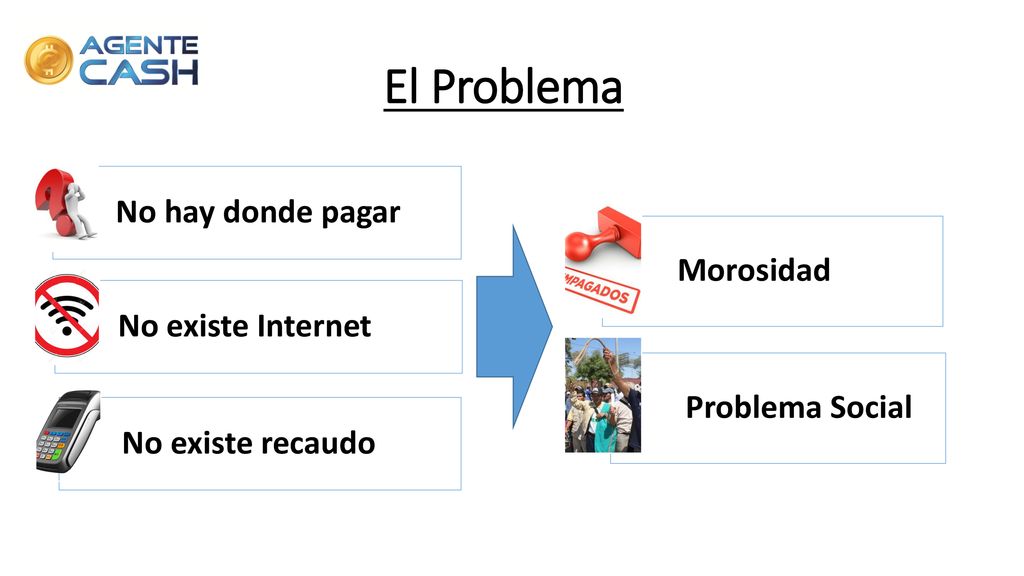 AGENTE CASH

El Problema

No hay donde pagar

No existe Internet

No existe recaudo

IMPAGADOS

Morosidad

Problema Social